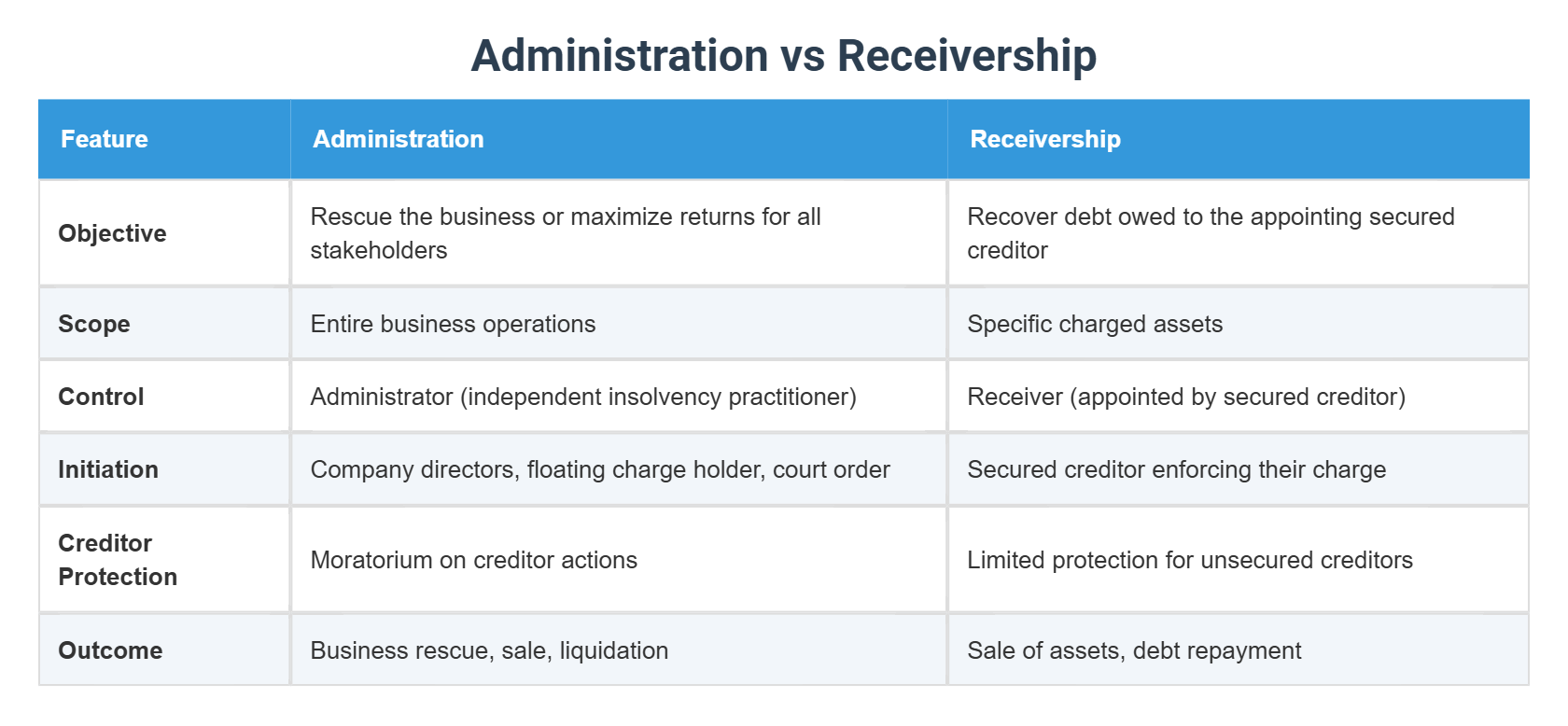 Administration vs Receivership

| Feature | Administration | Receivership |
|---|---|---|
| Objective | Rescue the business or maximize returns for all stakeholders | Recover debt owed to the appointing secured creditor |
| Scope | Entire business operations | Specific charged assets |
| Control | Administrator (independent insolvency practitioner) | Receiver (appointed by secured creditor) |
| Initiation | Company directors, floating charge holder, court order | Secured creditor enforcing their charge |
| Creditor Protection | Moratorium on creditor actions | Limited protection for unsecured creditors |
| Outcome | Business rescue, sale, liquidation | Sale of assets, debt repayment |